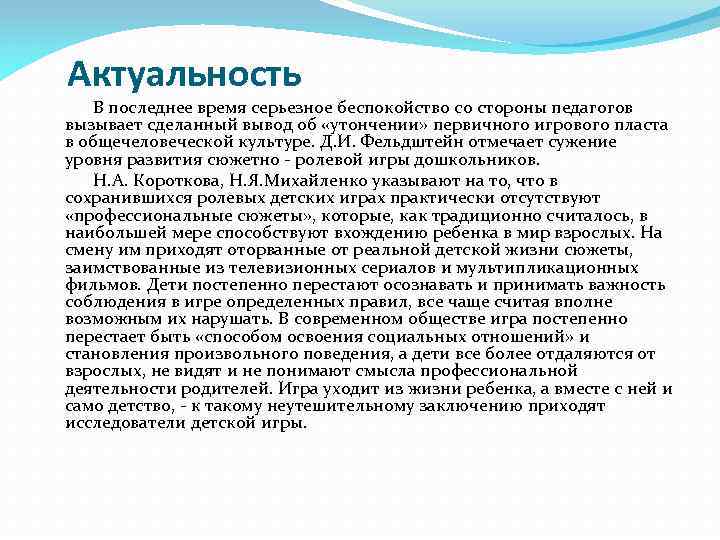 Актуальность

В последнее время серьезное беспокойство со стороны педагогов вызывает сделанный вывод об «утончении» первичного игрового пласта в общечеловеческой культуре. Д.И. Фельдштейн отмечает сужение уровня развития сюжетно - ролевой игры дошкольников.

Н.А. Короткова, Н.Я.Михайленко указывают на то, что в сохранившихся ролевых детских играх практически отсутствуют «профессиональные сюжеты», которые, как традиционно считалось, в наибольшей мере способствуют вхождению ребенка в мир взрослых. На смену им приходят оторванные от реальной детской жизни сюжеты, заимствованные из телевизионных сериалов и мультипликационных фильмов. Дети постепенно перестают осознавать и принимать важность соблюдения в игре определенных правил, все чаще считая вполне возможным их нарушать. В современном обществе игра постепенно перестает быть «способом освоения социальных отношений» и становления произвольного поведения, а дети все более отдаляются от взрослых, не видят и не понимают смысла профессиональной деятельности родителей. Игра уходит из жизни ребенка, а вместе с ней и само детство, - к такому неутешительному заключению приходят исследователи детской игры.